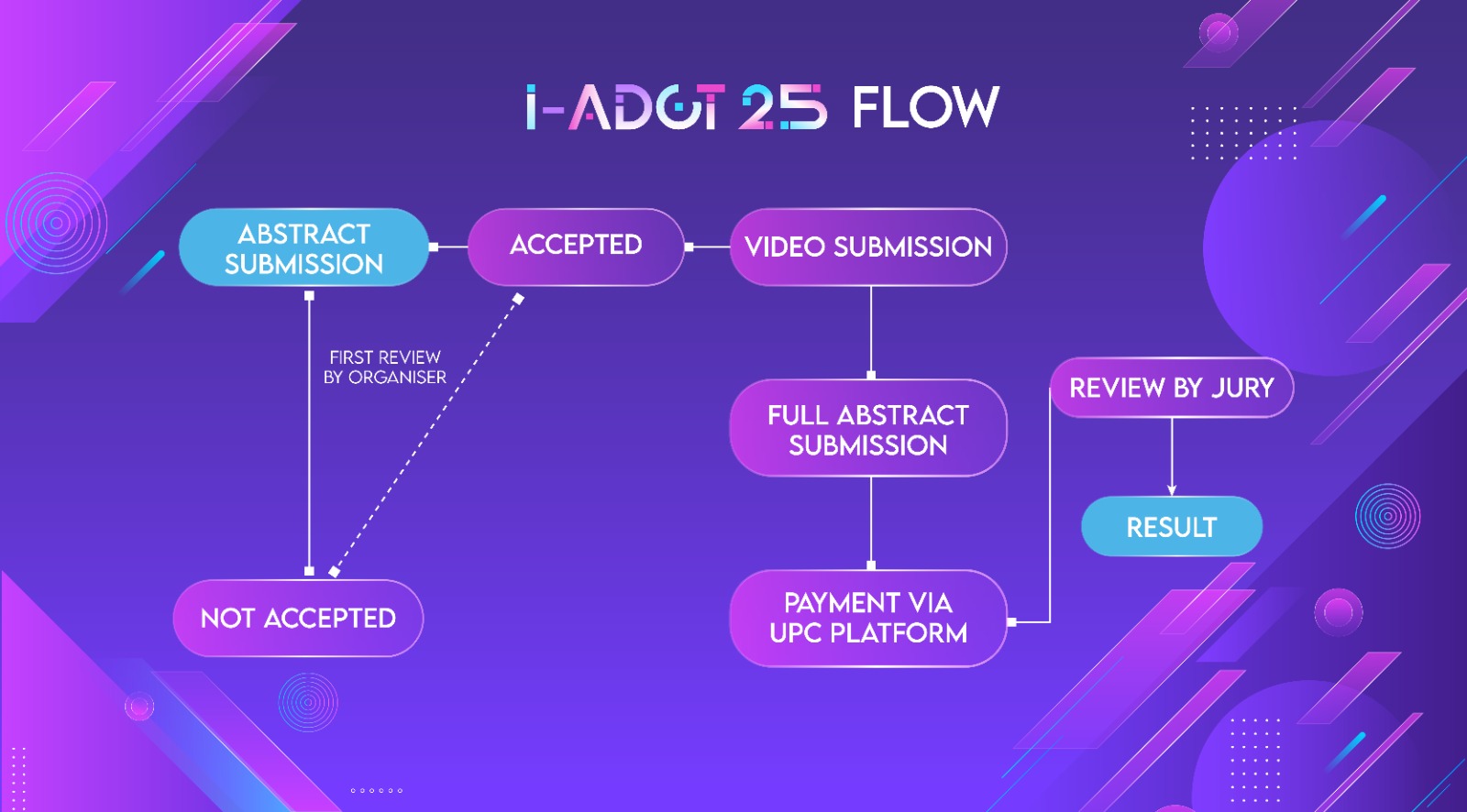 i-ADGT 25 FLOW

ABSTRACT SUBMISSION

ACCEPTED

VIDEO SUBMISSION

FIRST REVIEW BY ORGANISER

FULL ABSTRACT SUBMISSION

REVIEW BY JURY

RESULT

NOT ACCEPTED

PAYMENT VIA UPC PLATFORM